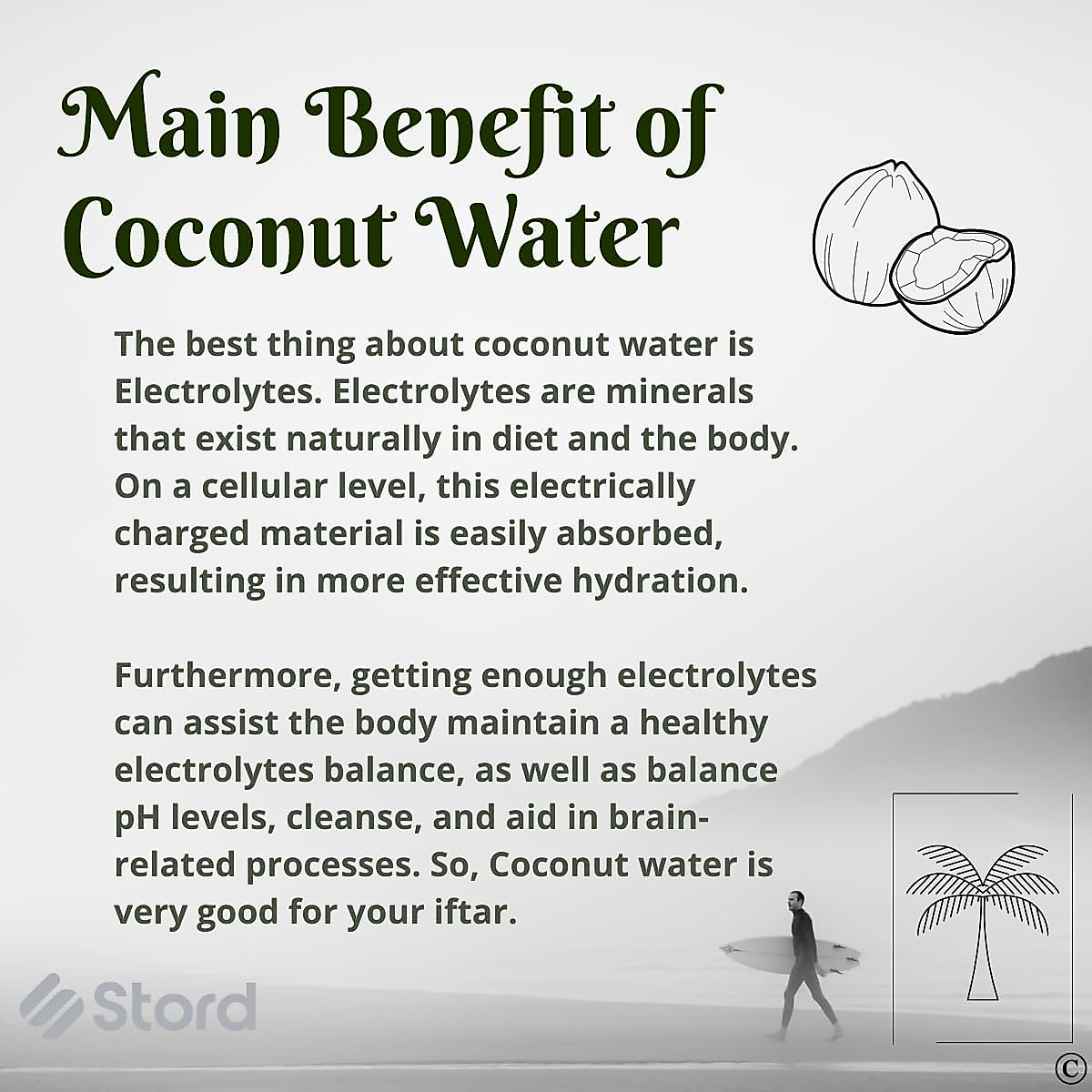 Main Benefit of Coconut Water

The best thing about coconut water is Electrolytes. Electrolytes are minerals that exist naturally in diet and the body. On a cellular level, this electrically charged material is easily absorbed, resulting in more effective hydration.

Furthermore, getting enough electrolytes can assist the body maintain a healthy electrolytes balance, as well as balance pH levels, cleanse, and aid in brain-related processes. So, Coconut water is very good for your iftar.

Stord

©